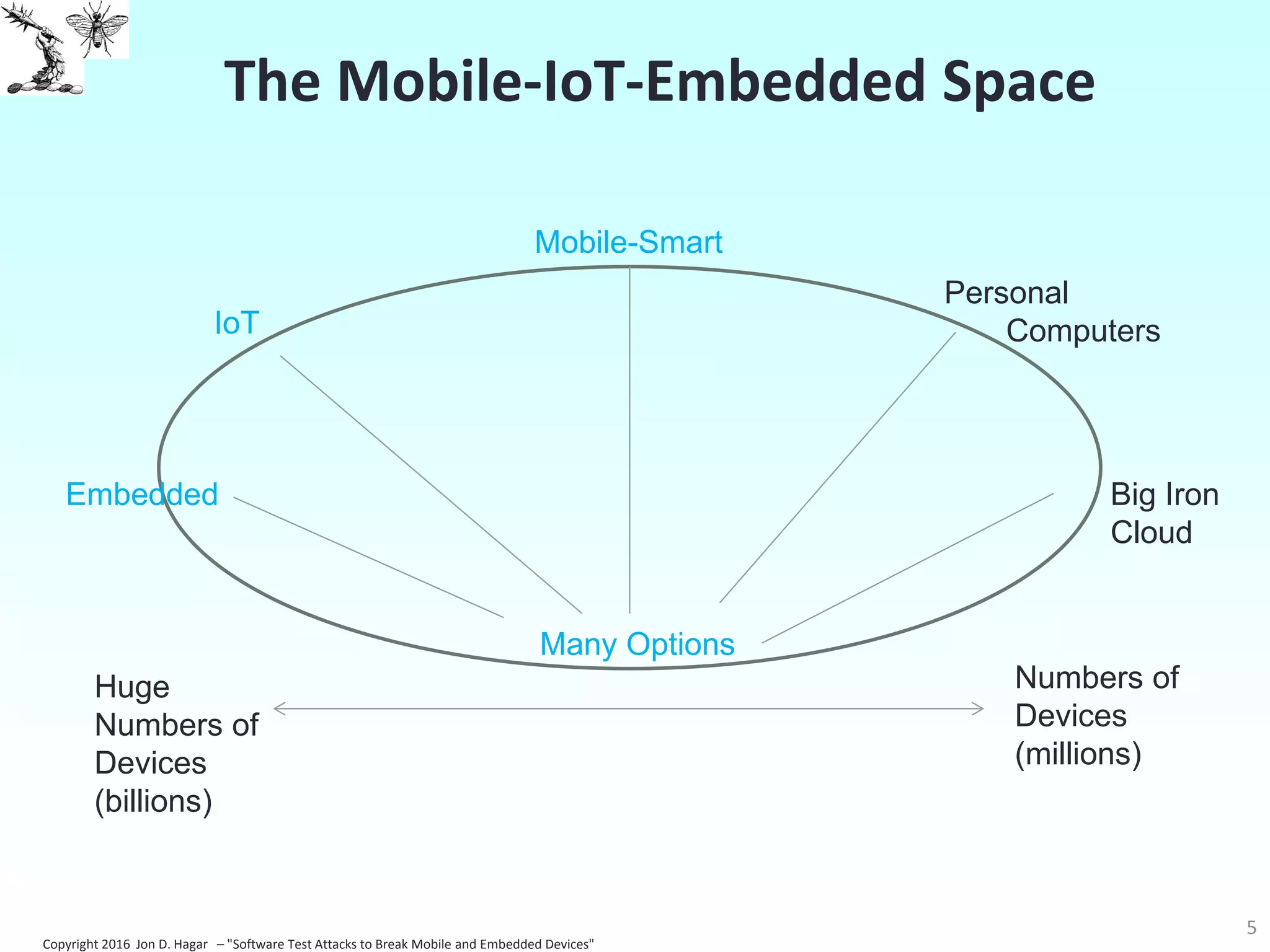 The Mobile-IoT-Embedded Space

Mobile-Smart

IoT

Personal Computers

Embedded

Big Iron Cloud

Many Options

Huge Numbers of Devices (billions)

Numbers of Devices (millions)

Copyright 2016 Jon D. Hagar – "Software Test Attacks to Break Mobile and Embedded Devices"

5